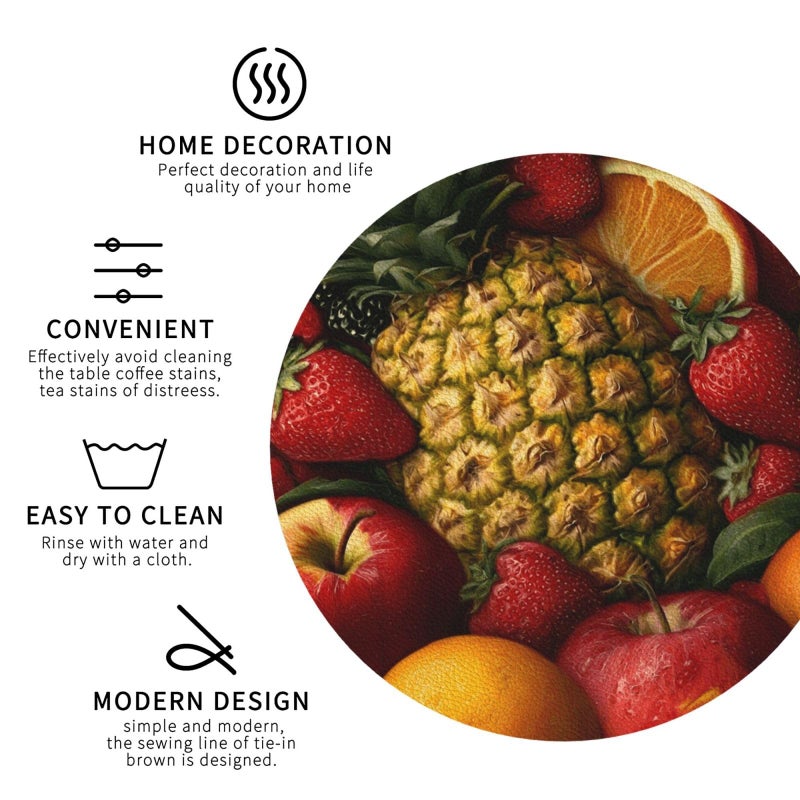 HOME DECORATION
Perfect decoration and life quality of your home

CONVENIENT
Effectively avoid cleaning the table coffee stains, tea stains of distreess.

EASY TO CLEAN
Rinse with water and dry with a cloth.

MODERN DESIGN
simple and modern, the sewing line of tie-in brown is designed.